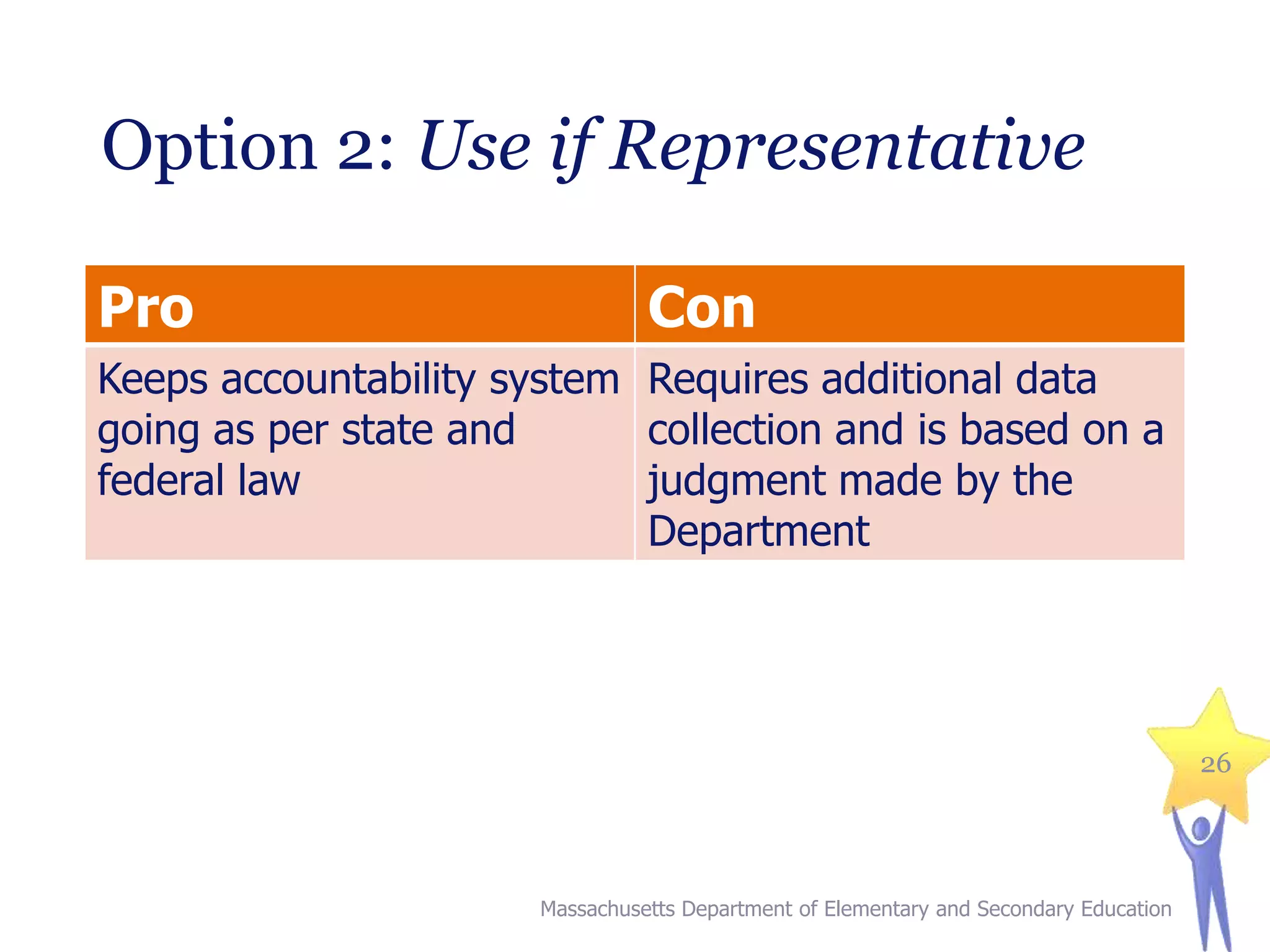 Option 2: Use if Representative

| Pro | Con |
|---|---|
| Keeps accountability system going as per state and federal law | Requires additional data collection and is based on a judgment made by the Department |

26

Massachusetts Department of Elementary and Secondary Education